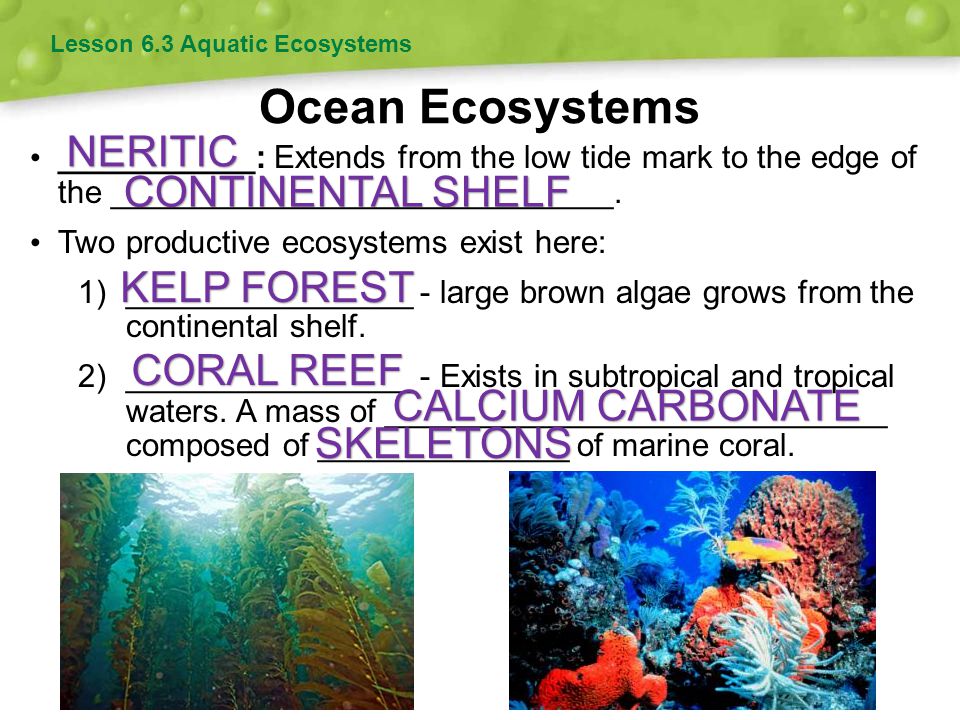 Lesson 6.3 Aquatic Ecosystems

Ocean Ecosystems

• NERITIC: Extends from the low tide mark to the edge of the CONTINENTAL SHELF.

• Two productive ecosystems exist here:

1) KELP FOREST - large brown algae grows from the continental shelf.

2) CORAL REEF - Exists in subtropical and tropical waters. A mass of CALCIUM CARBONATE composed of SKELETONS of marine coral.